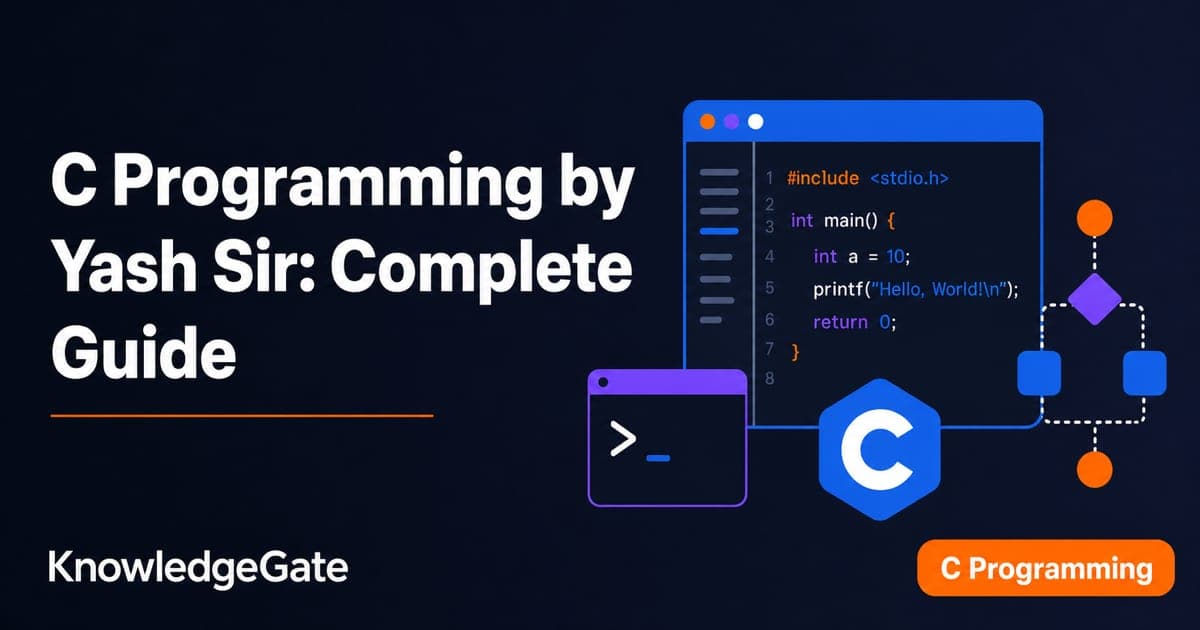 C Programming by Yash Sir: Complete Guide

1 #include <stdio.h>
2
3 int main() {
4 int a = 10;
5 printf("Hello, World!\n");
6 return 0;
7 }
8

>_

C

KnowledgeGate

C Programming